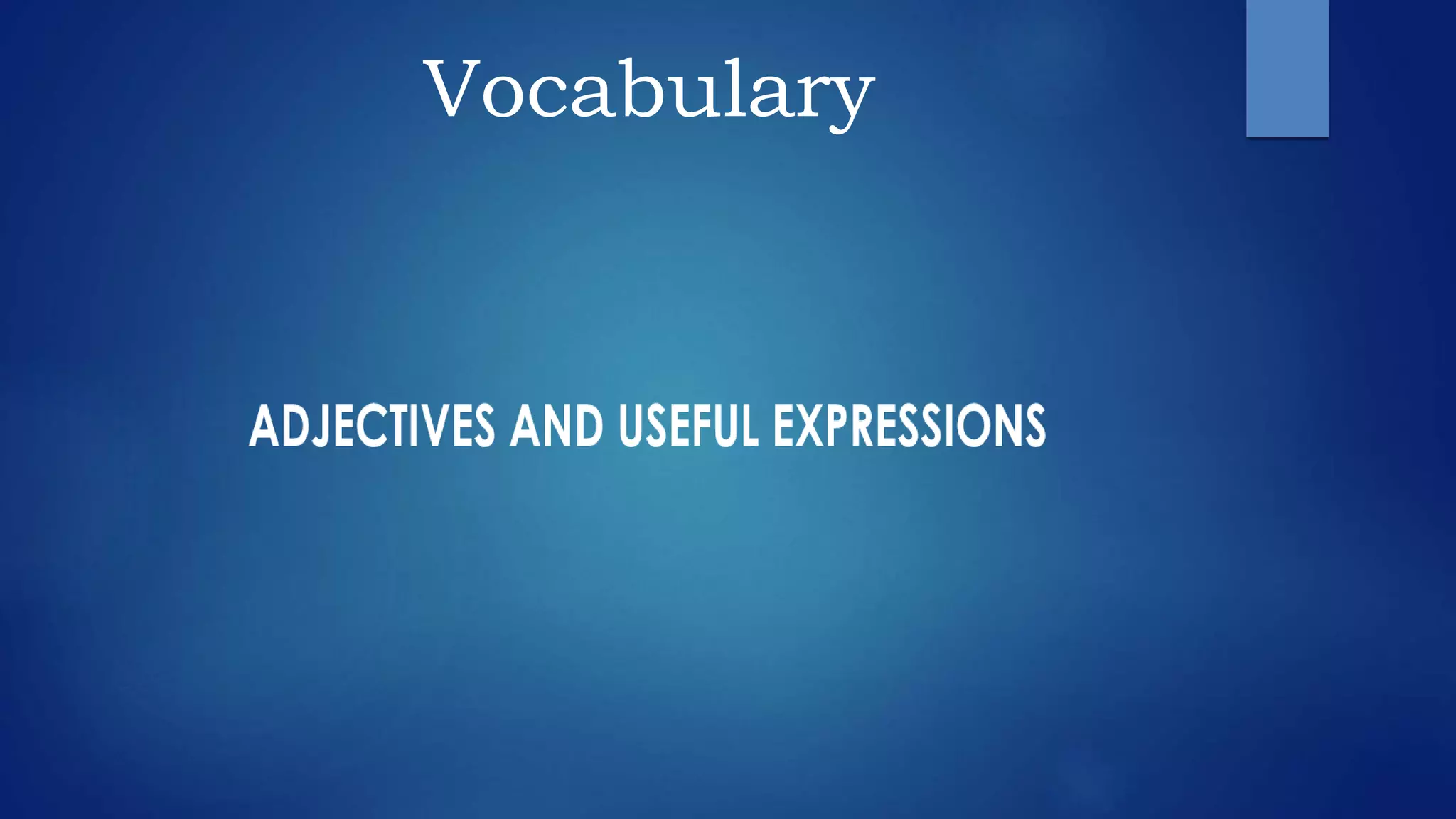 Vocabulary

ADJECTIVES AND USEFUL EXPRESSIONS